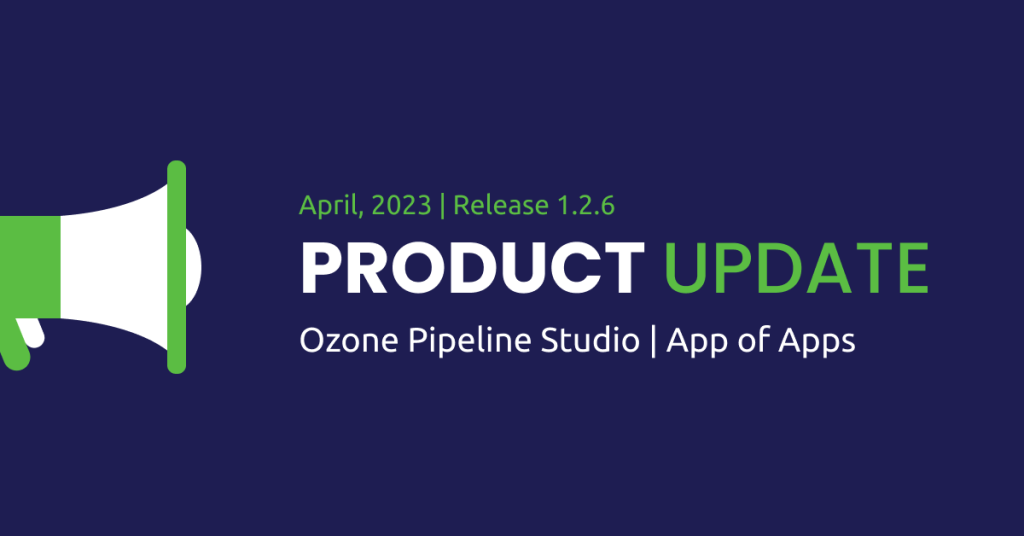 April, 2023 | Release 1.2.6

PRODUCT UPDATE

Ozone Pipeline Studio | App of Apps